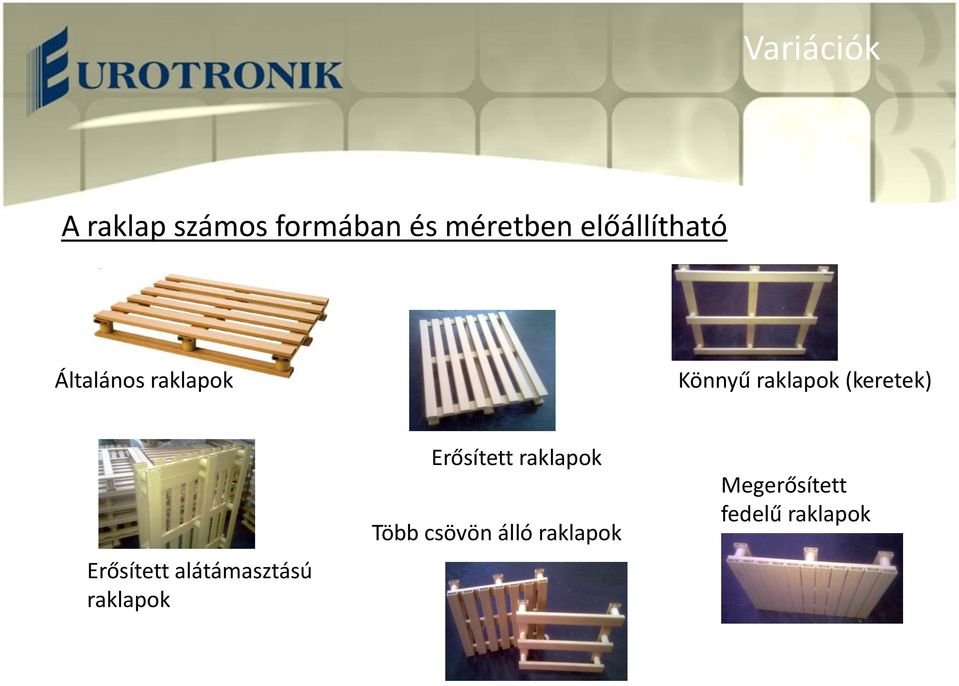 EUROTRONIK

Variációk

A raklap számos formában és méretben előállítható

Általános raklapok

Erősített raklapok

Könnyű raklapok (keretek)

Erősített alátámasztású raklapok

Több csövön álló raklapok

Megerősített fedelű raklapok